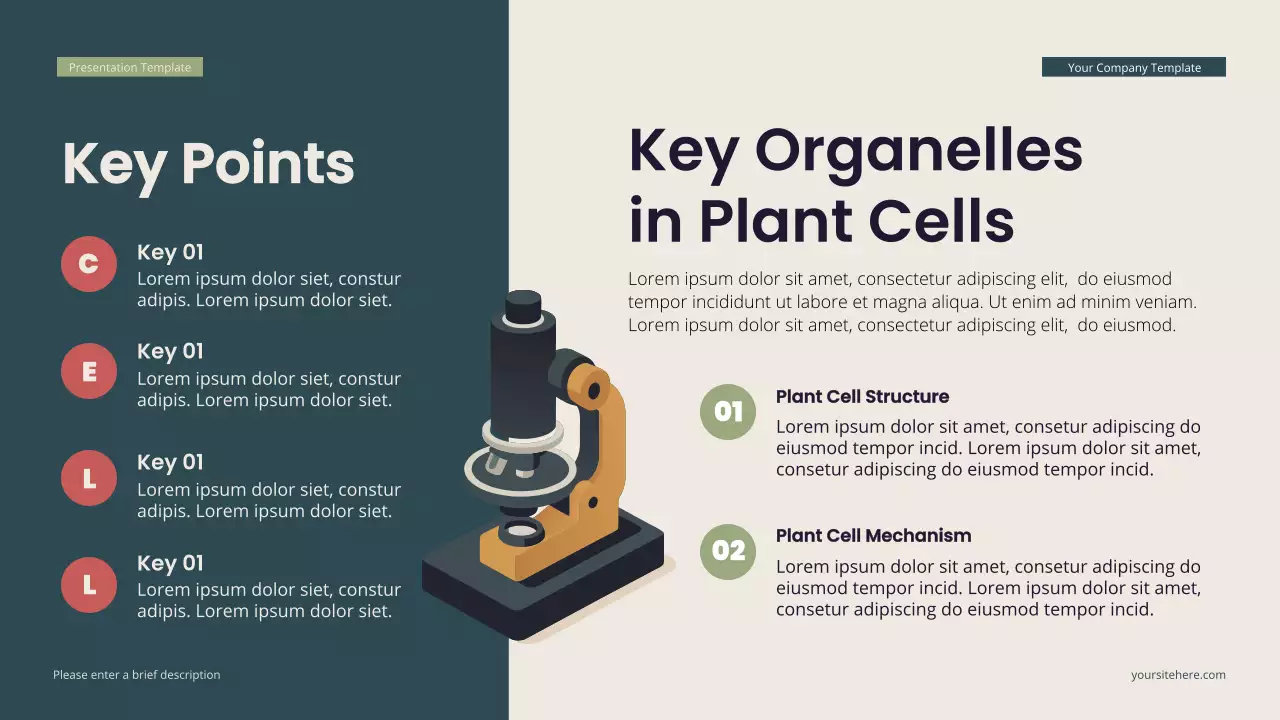 Presentation Template

Key Points

C
Key 01
Lorem ipsum dolor siet, constur adipis. Lorem ipsum dolor siet.

E
Key 01
Lorem ipsum dolor siet, constur adipis. Lorem ipsum dolor siet.

L
Key 01
Lorem ipsum dolor siet, constur adipis. Lorem ipsum dolor siet.

L
Key 01
Lorem ipsum dolor siet, constur adipis. Lorem ipsum dolor siet.

Please enter a brief description

Your Company Template

Key Organelles in Plant Cells

Lorem ipsum dolor sit amet, consectetur adipiscing elit, do eiusmod tempor incididunt ut labore et magna aliqua. Ut enim ad minim veniam. Lorem ipsum dolor sit amet, consectetur adipiscing elit, do eiusmod.

01
Plant Cell Structure
Lorem ipsum dolor sit amet, consetur adipiscing do eiusmod tempor incid. Lorem ipsum dolor sit amet, consetur adipiscing do eiusmod tempor incid.

02
Plant Cell Mechanism
Lorem ipsum dolor sit amet, consetur adipiscing do eiusmod tempor incid. Lorem ipsum dolor sit amet, consetur adipiscing do eiusmod tempor incid.

yoursitehere.com